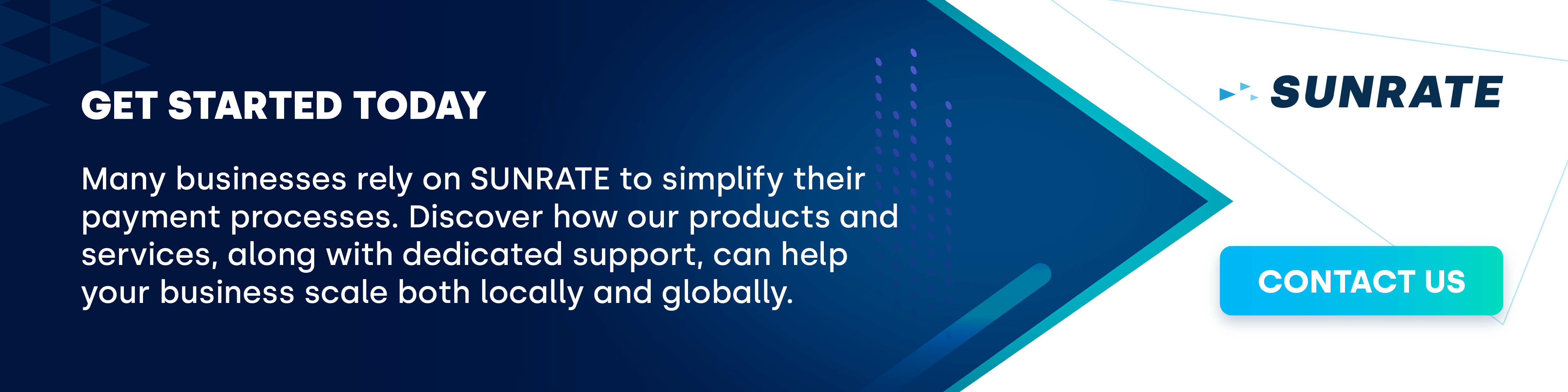 GET STARTED TODAY

Many businesses rely on SUNRATE to simplify their payment processes. Discover how our products and services, along with dedicated support, can help your business scale both locally and globally.

SUNRATE

CONTACT US